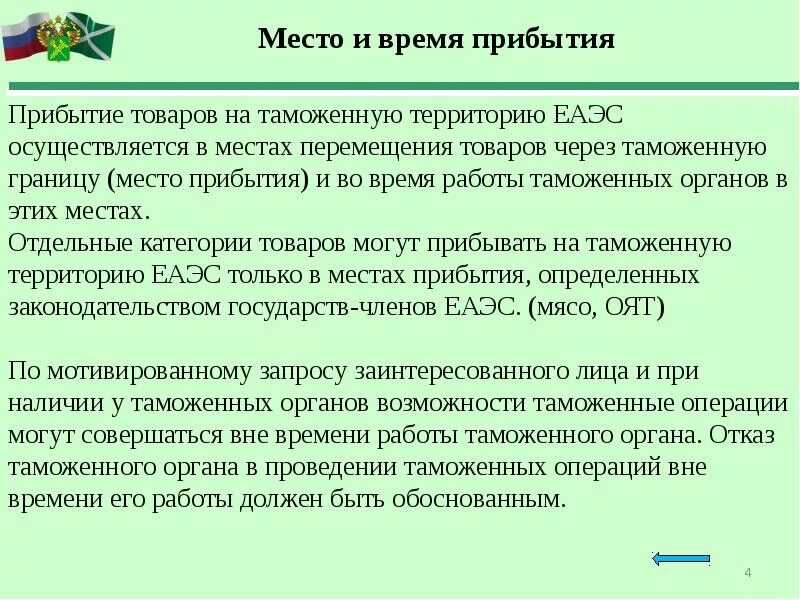 Место и время прибытия

Прибытие товаров на таможенную территорию ЕАЭС осуществляется в местах перемещения товаров через таможенную границу (место прибытия) и во время работы таможенных органов в этих местах.
Отдельные категории товаров могут прибывать на таможенную территорию ЕАЭС только в местах прибытия, определенных законодательством государств-членов ЕАЭС. (мясо, ОЯТ)

По мотивированному запросу заинтересованного лица и при наличии у таможенных органов возможности таможенные операции могут совершаться вне времени работы таможенного органа. Отказ таможенного органа в проведении таможенных операций вне времени его работы должен быть обоснованным.

4